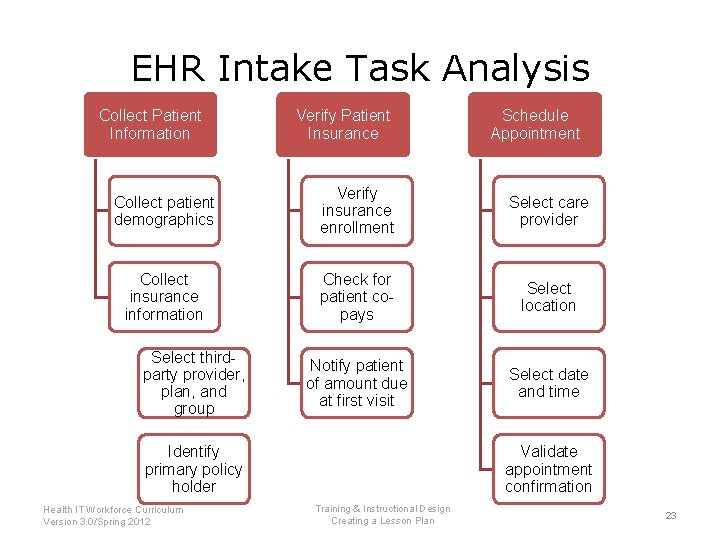 EHR Intake Task Analysis

Collect Patient Information

Collect patient demographics

Collect insurance information

Select third-party provider, plan, and group

Identify primary policy holder

Verify Patient Insurance

Verify insurance enrollment

Check for patient co-pays

Notify patient of amount due at first visit

Schedule Appointment

Select care provider

Select location

Select date and time

Validate appointment confirmation

Health IT Workforce Curriculum
Version 3.0/Spring 2012

Training & Instructional Design
Creating a Lesson Plan

23